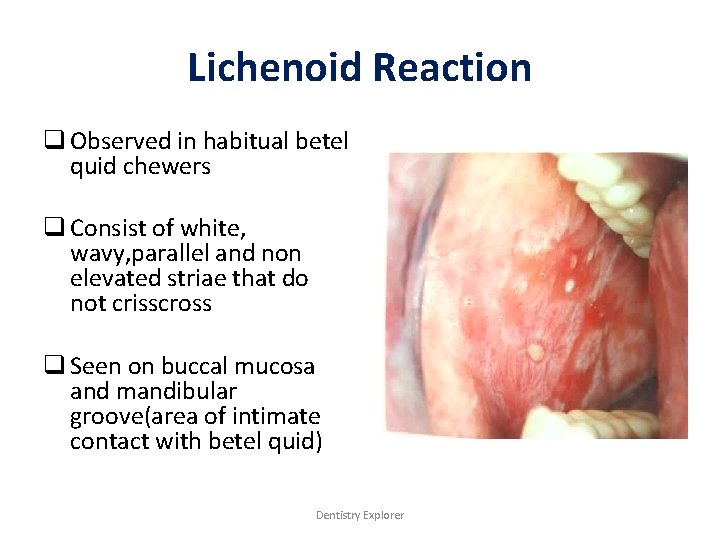 Lichenoid Reaction

❑ Observed in habitual betel quid chewers

❑ Consist of white, wavy,parallel and non elevated striae that do not crisscross

❑ Seen on buccal mucosa and mandibular groove(area of intimate contact with betel quid)

Dentistry Explorer